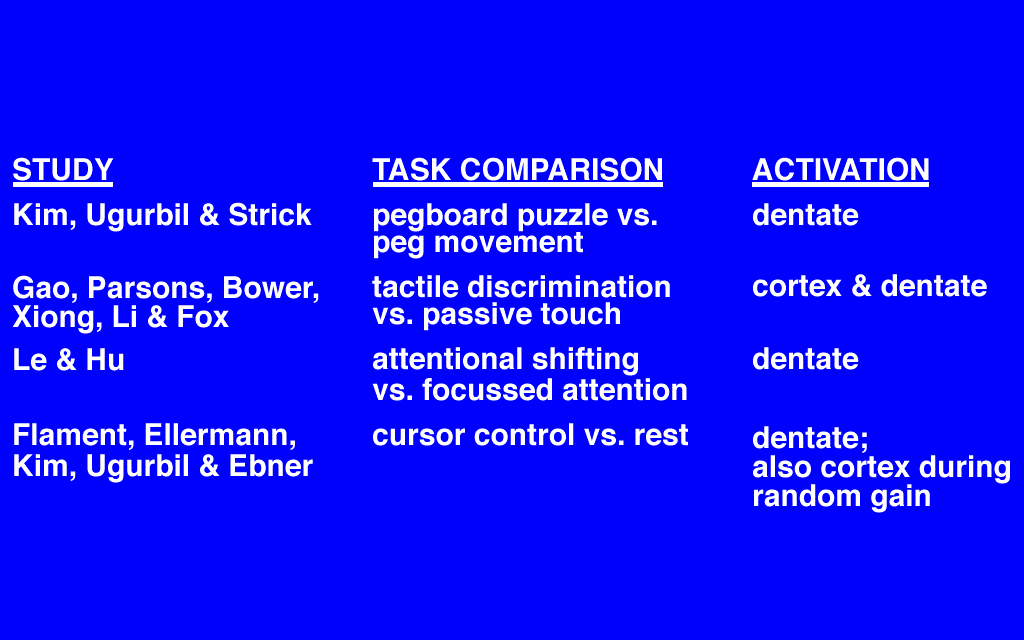 | STUDY | TASK COMPARISON | ACTIVATION |
|---|---|---|
| Kim, Ugurbil & Strick | pegboard puzzle vs. peg movement | dentate |
| Gao, Parsons, Bower, Xiong, Li & Fox | tactile discrimination vs. passive touch | cortex & dentate |
| Le & Hu | attentional shifting vs. focussed attention | dentate |
| Flament, Ellermann, Kim, Ugurbil & Ebner | cursor control vs. rest | dentate; also cortex during random gain |